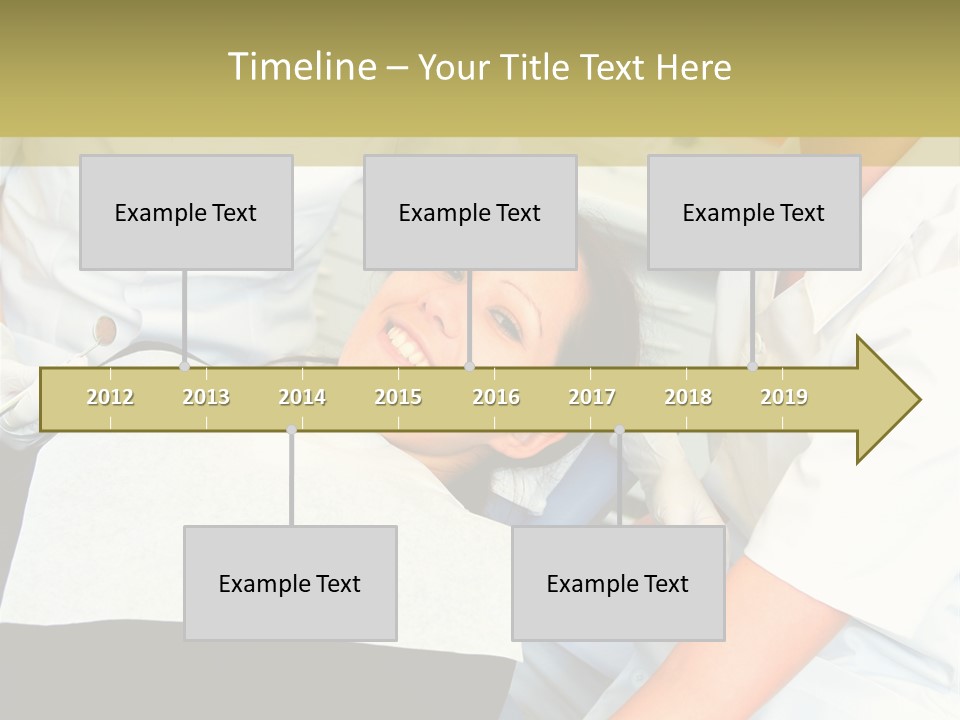 Timeline – Your Title Text Here

Example Text

Example Text

Example Text

2012 2013 2014 2015 2016 2017 2018 2019

Example Text

Example Text